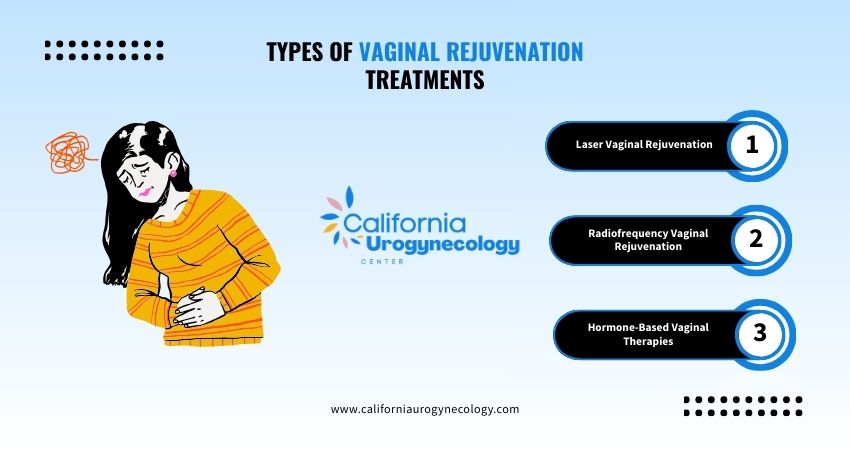 TYPES OF VAGINAL REJUVENATION TREATMENTS

California Urogynecology CENTER

Laser Vaginal Rejuvenation 1

Radiofrequency Vaginal Rejuvenation 2

Hormone-Based Vaginal Therapies 3

www.californiaurogynecology.com